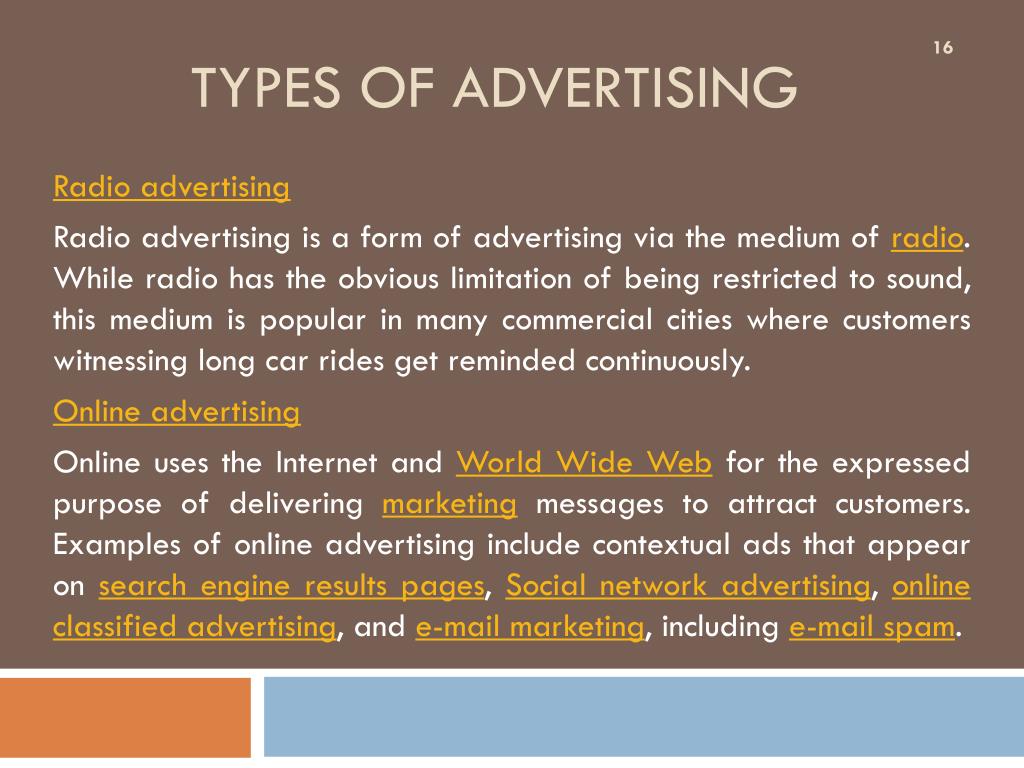 16

TYPES OF ADVERTISING

Radio advertising

Radio advertising is a form of advertising via the medium of radio. While radio has the obvious limitation of being restricted to sound, this medium is popular in many commercial cities where customers witnessing long car rides get reminded continuously.

Online advertising

Online uses the Internet and World Wide Web for the expressed purpose of delivering marketing messages to attract customers. Examples of online advertising include contextual ads that appear on search engine results pages, Social network advertising, online classified advertising, and e-mail marketing, including e-mail spam.